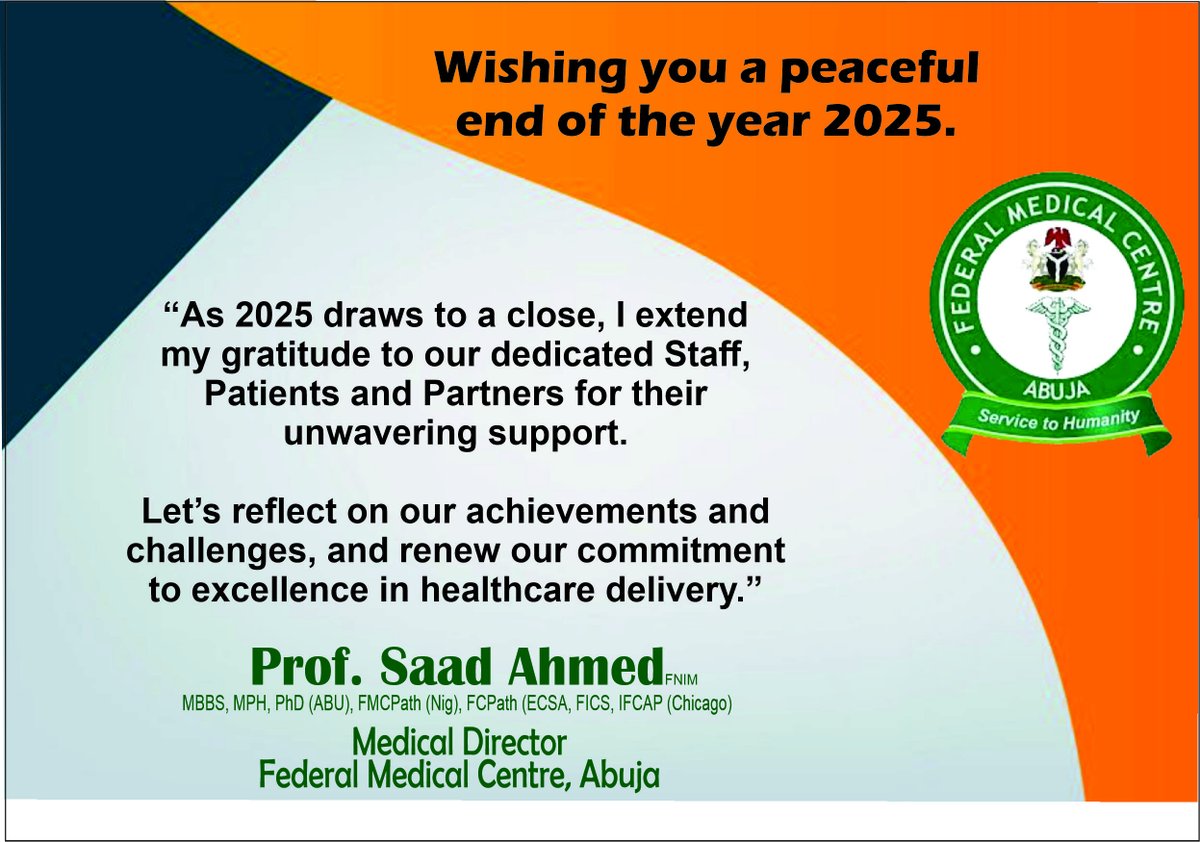 Wishing you a peaceful end of the year 2025.

FEDERAL MEDICAL CENTRE
ABUJA
Service to Humanity

“As 2025 draws to a close, I extend my gratitude to our dedicated Staff, Patients and Partners for their unwavering support.

Let’s reflect on our achievements and challenges, and renew our commitment to excellence in healthcare delivery.”

Prof. Saad Ahmed FNIM
MBBS, MPH, PhD (ABU), FMCPath (Nig), FCPath (ECSA, FICS, IFCAP (Chicago)
Medical Director
Federal Medical Centre, Abuja